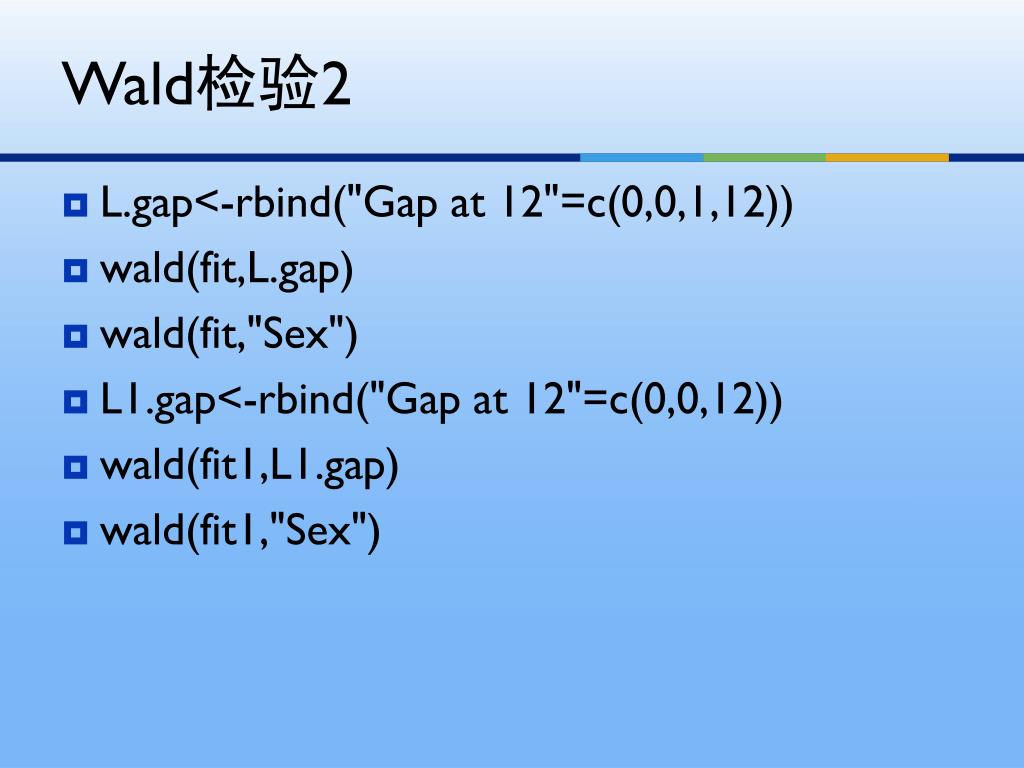 Wald检验2

L.gap<-rbind("Gap at 12"=c(0,0,1,12))

wald(fit,L.gap)

wald(fit,"Sex")

L1.gap<-rbind("Gap at 12"=c(0,0,12))

wald(fit1,L1.gap)

wald(fit1,"Sex")